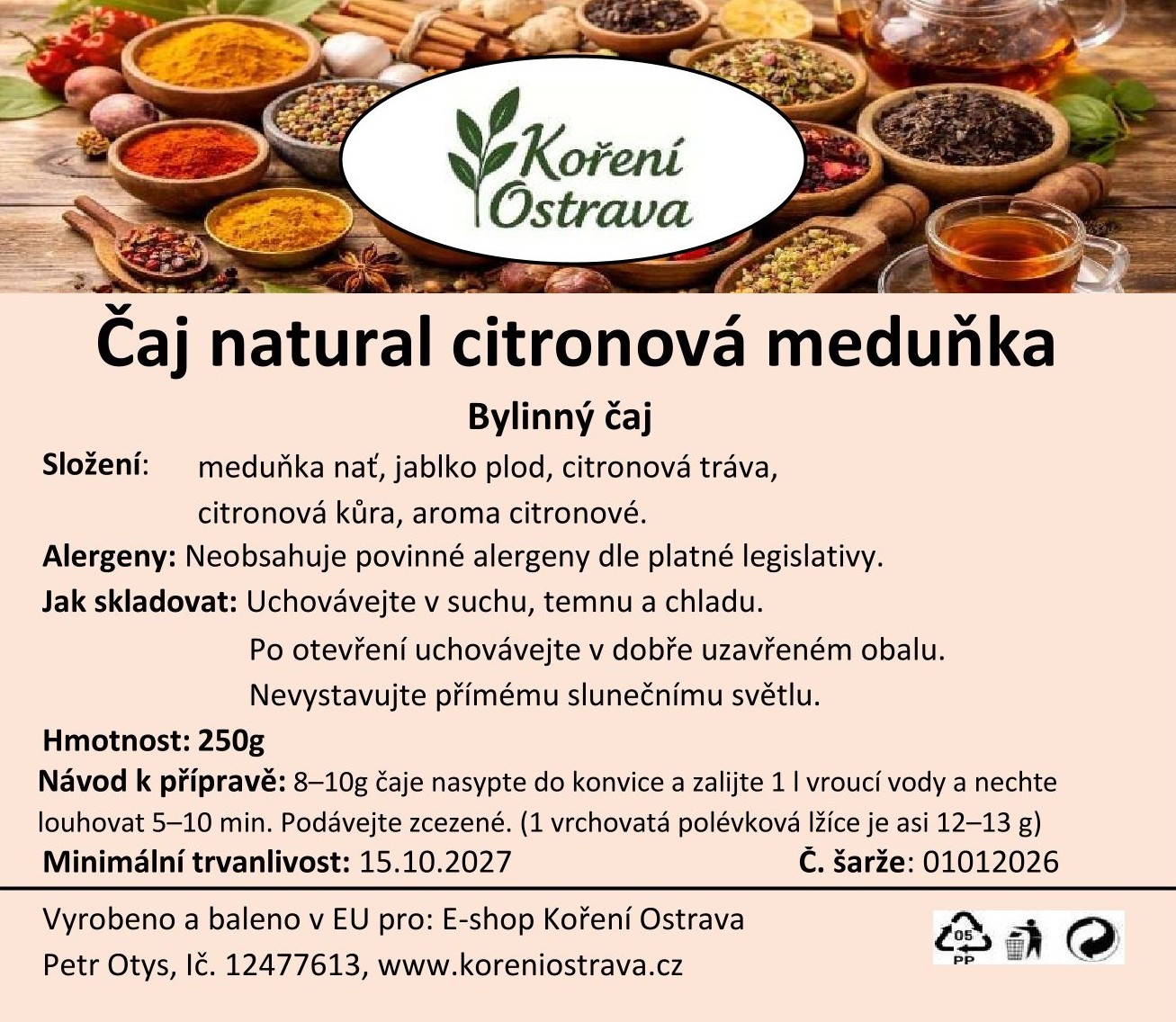 Koření Ostrava

Čaj natural citronová meduňka

Bylinný čaj

Složení: meduňka nať, jablko plod, citronová tráva, citronová kůra, aroma citronové.

Alergeny: Neobsahuje povinné alergeny dle platné legislativy.

Jak skladovat: Uchovávejte v suchu, temnu a chladu.
Po otevření uchovávejte v dobře uzavřeném obalu.
Nevystavujte přímému slunečnímu světlu.

Hmotnost: 250g

Návod k přípravě: 8–10g čaje nasypte do konvice a zalijte 1 l vroucí vody a nechte louhovat 5–10 min. Podávejte zcezené. (1 vrchovatá polévková lžíce je asi 12–13 g)

Minimální trvanlivost: 15.10.2027 Č. šarže: 01012026

Vyrobeno a baleno v EU pro: E-shop Koření Ostrava
Petr Otys, Ič. 12477613, www.koreniostrava.cz

05
PP